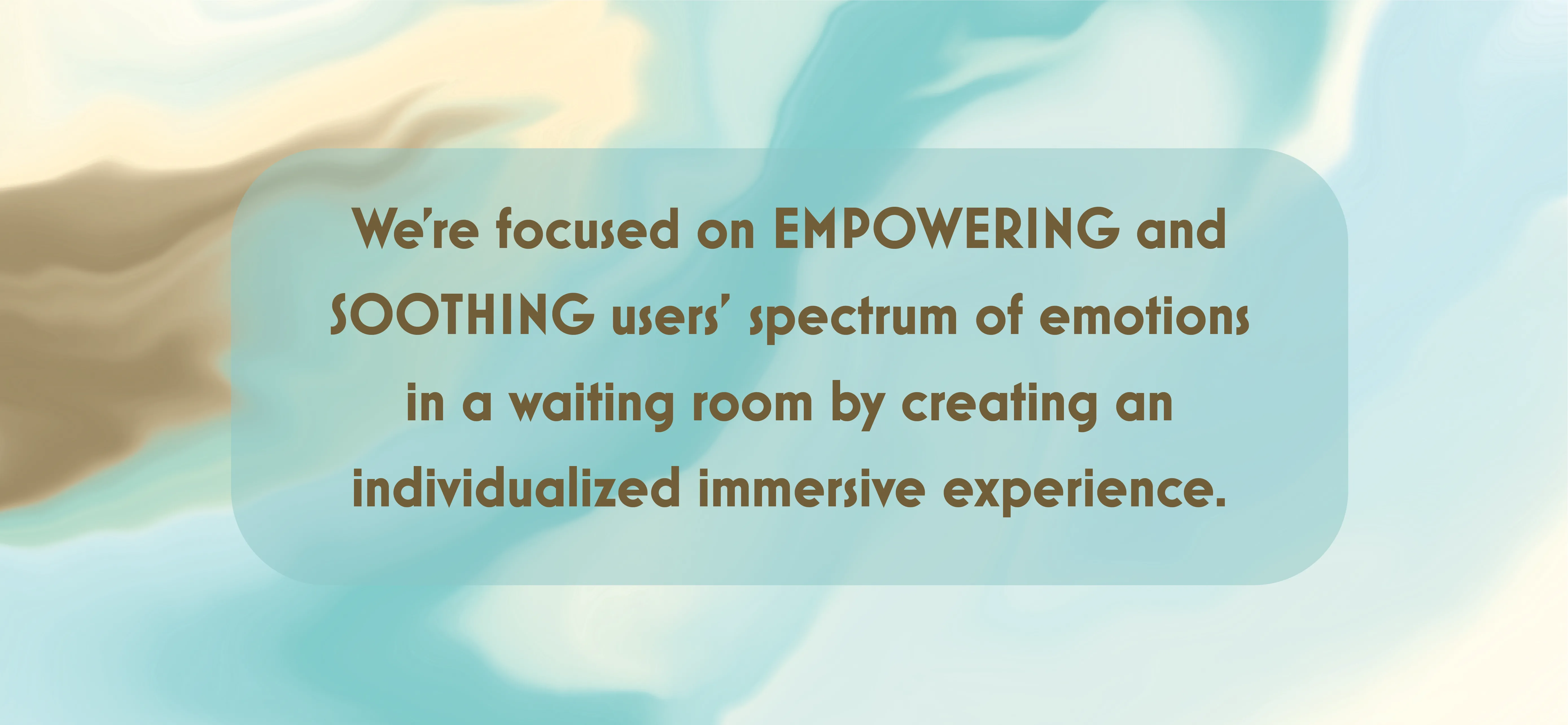 We're focused on EMPOWERING and SOOTHING users' spectrum of emotions in a waiting room by creating an individualized immersive experience.